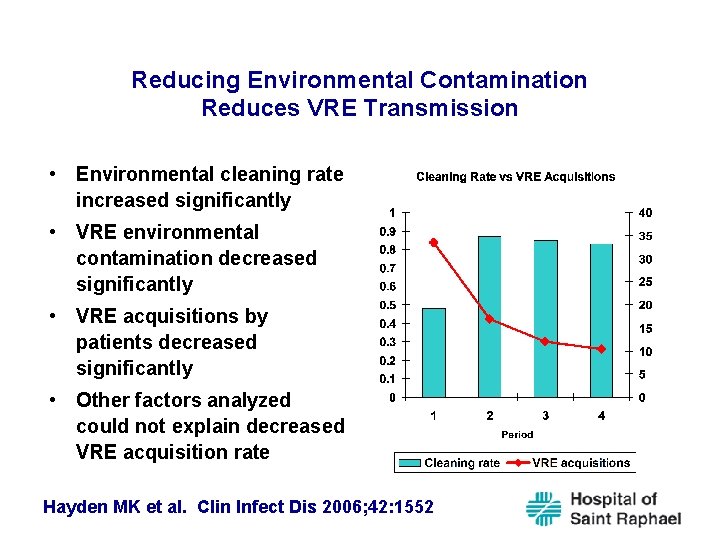 Reducing Environmental Contamination Reduces VRE Transmission

• Environmental cleaning rate increased significantly
• VRE environmental contamination decreased significantly
• VRE acquisitions by patients decreased significantly
• Other factors analyzed could not explain decreased VRE acquisition rate

Cleaning Rate vs VRE Acquisitions

1
0.9
0.8
0.7
0.6
0.5
0.4
0.3
0.2
0.1
0

40
35
30
25
20
15
10
5
0

1 2 3 4
Period

Cleaning rate VRE acquisitions

Hayden MK et al. Clin Infect Dis 2006;42:1552

Hospital of Saint Raphael